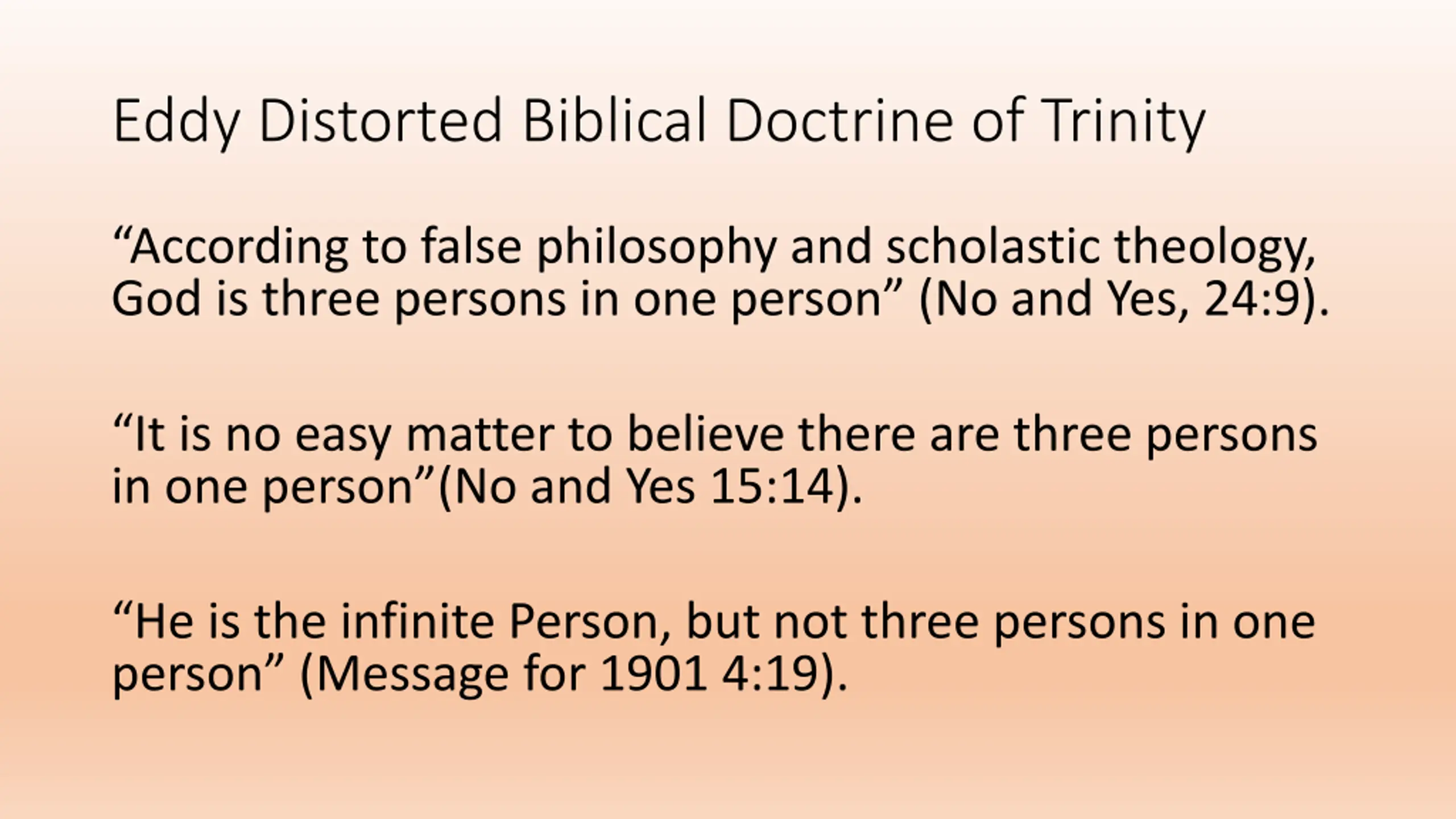 Eddy Distorted Biblical Doctrine of Trinity

“According to false philosophy and scholastic theology, God is three persons in one person” (No and Yes, 24:9).

“It is no easy matter to believe there are three persons in one person”(No and Yes 15:14).

“He is the infinite Person, but not three persons in one person” (Message for 1901 4:19).